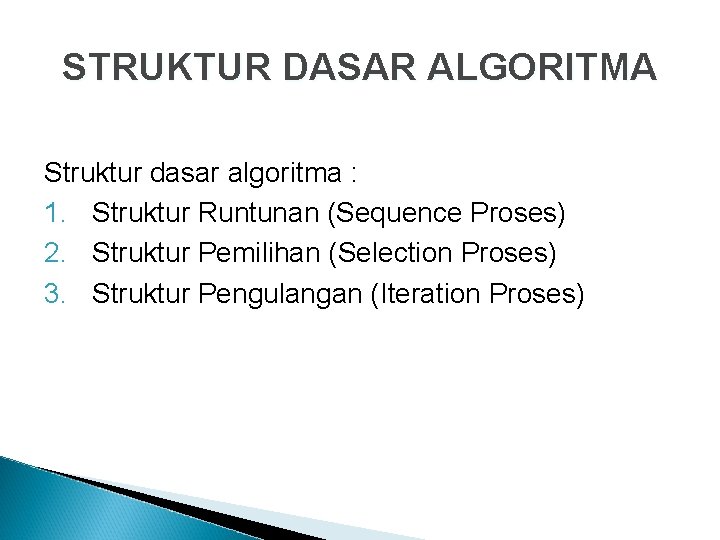 STRUKTUR DASAR ALGORITMA

Struktur dasar algoritma :

1. Struktur Runtunan (Sequence Proses)
2. Struktur Pemilihan (Selection Proses)
3. Struktur Pengulangan (Iteration Proses)